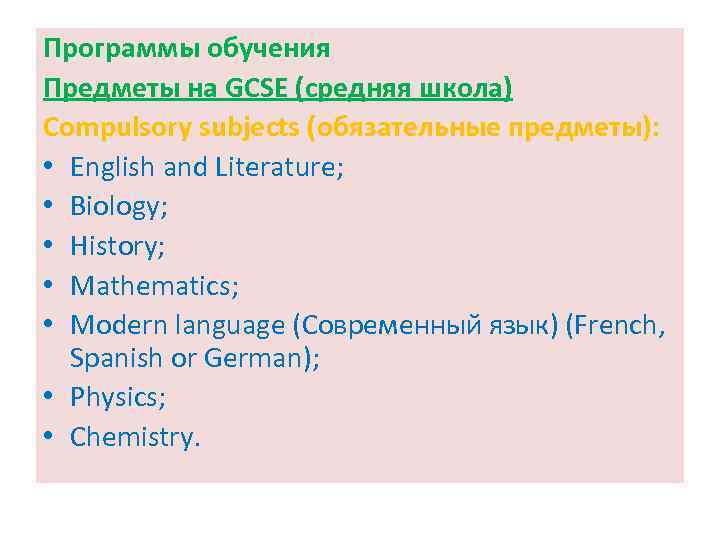 Программы обучения
Предметы на GCSE (средняя школа)
Compulsory subjects (обязательные предметы):
• English and Literature;
• Biology;
• History;
• Mathematics;
• Modern language (Современный язык) (French, Spanish or German);
• Physics;
• Chemistry.